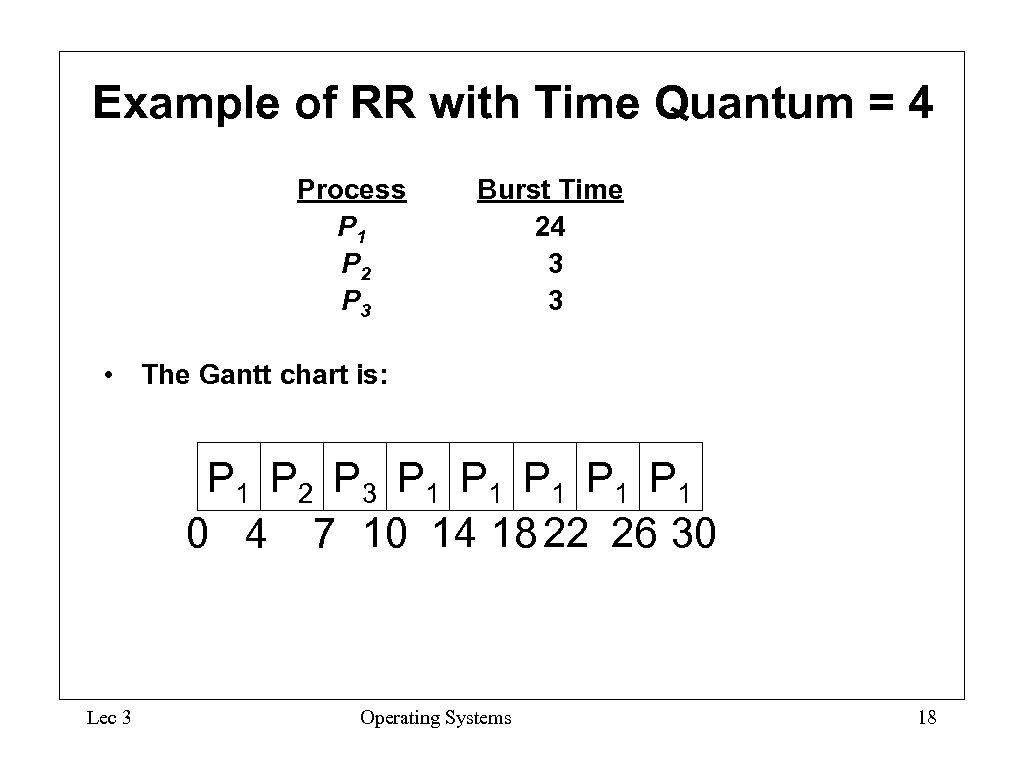 Example of RR with Time Quantum = 4

| Process | Burst Time |
|---|---|
| $P_1$ | 24 |
| $P_2$ | 3 |
| $P_3$ | 3 |

• The Gantt chart is:

| $P_1$ | $P_2$ | $P_3$ | $P_1$ | $P_1$ | $P_1$ | $P_1$ | $P_1$ |
|---|---|---|---|---|---|---|---|

0 4 7 10 14 18 22 26 30

Lec 3

Operating Systems

18